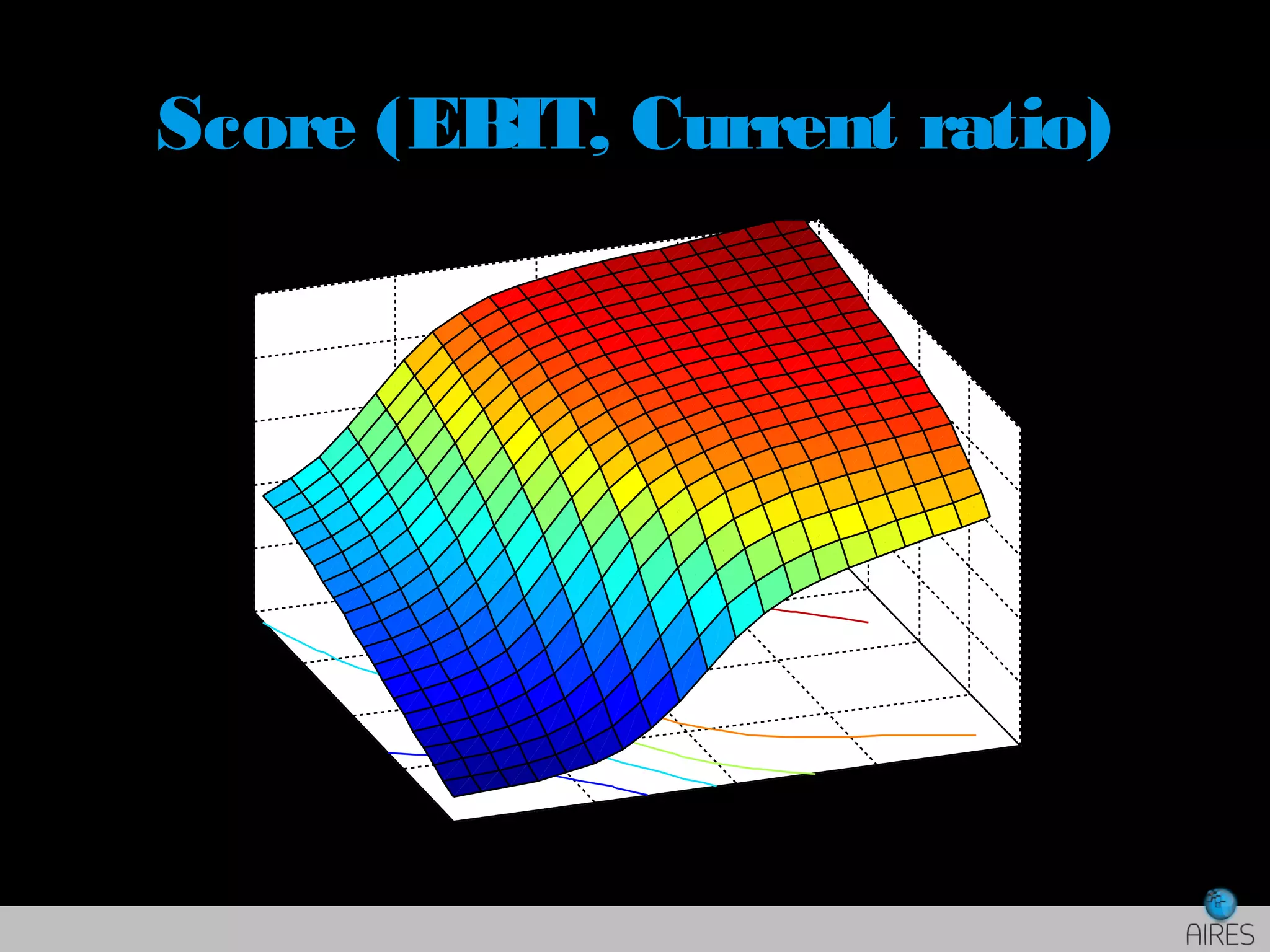 Score (EBIT, Current ratio)

AIRES